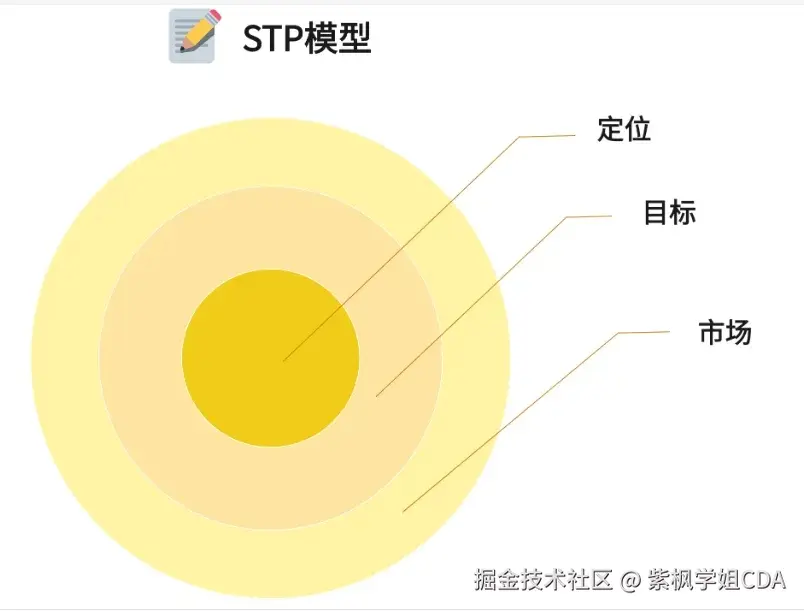 STP模型

定位

目标

市场

掘金技术社区 @ 紫枫学姐CDA